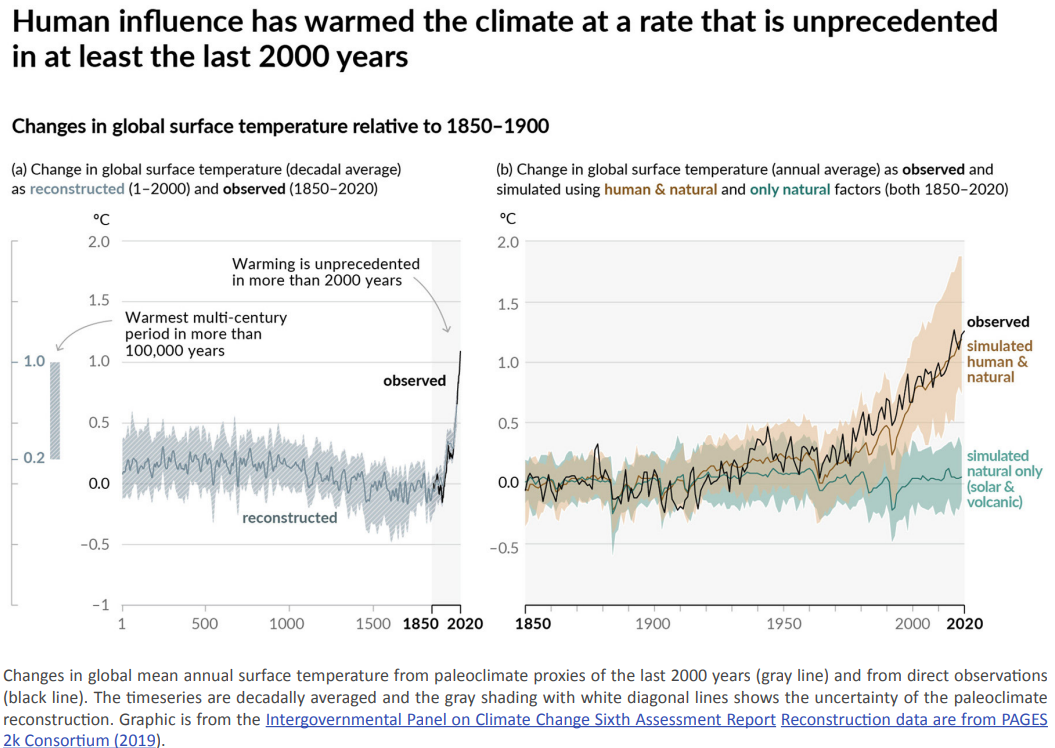 Human influence has warmed the climate at a rate that is unprecedented in at least the last 2000 years

Changes in global surface temperature relative to 1850–1900

(a) Change in global surface temperature (decadal average) as reconstructed (1–2000) and observed (1850–2020)

°C
2.0
1.5
1.0
0.5
0.0
−0.5
−1

1.0
0.2

Warming is unprecedented in more than 2000 years

Warmest multi-century period in more than 100,000 years

observed

reconstructed

1 500 1000 1500 1850 2020

(b) Change in global surface temperature (annual average) as observed and simulated using human & natural and only natural factors (both 1850–2020)

°C
2.0
1.5
1.0
0.5
0.0
−0.5

observed

simulated human & natural

simulated natural only (solar & volcanic)

1850 1900 1950 2000 2020

Changes in global mean annual surface temperature from paleoclimate proxies of the last 2000 years (gray line) and from direct observations (black line). The timeseries are decadally averaged and the gray shading with white diagonal lines shows the uncertainty of the paleoclimate reconstruction. Graphic is from the Intergovernmental Panel on Climate Change Sixth Assessment Report Reconstruction data are from PAGES 2k Consortium (2019).